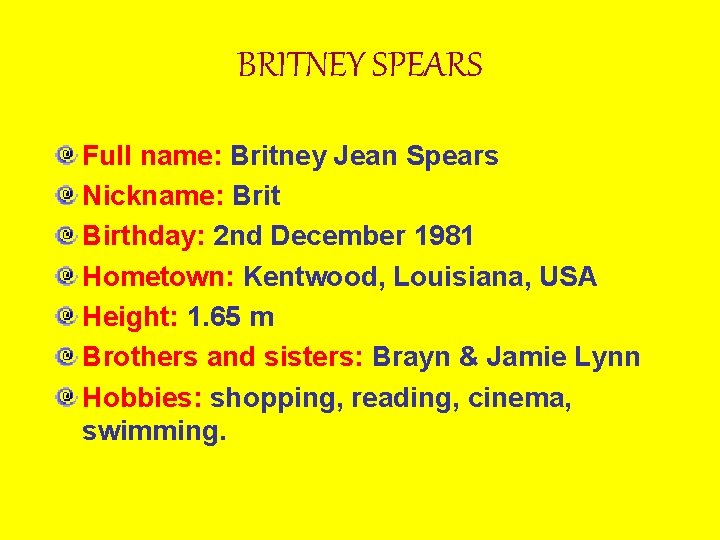 BRITNEY SPEARS

Full name: Britney Jean Spears
Nickname: Brit
Birthday: 2nd December 1981
Hometown: Kentwood, Louisiana, USA
Height: 1.65 m
Brothers and sisters: Brayn & Jamie Lynn
Hobbies: shopping, reading, cinema, swimming.